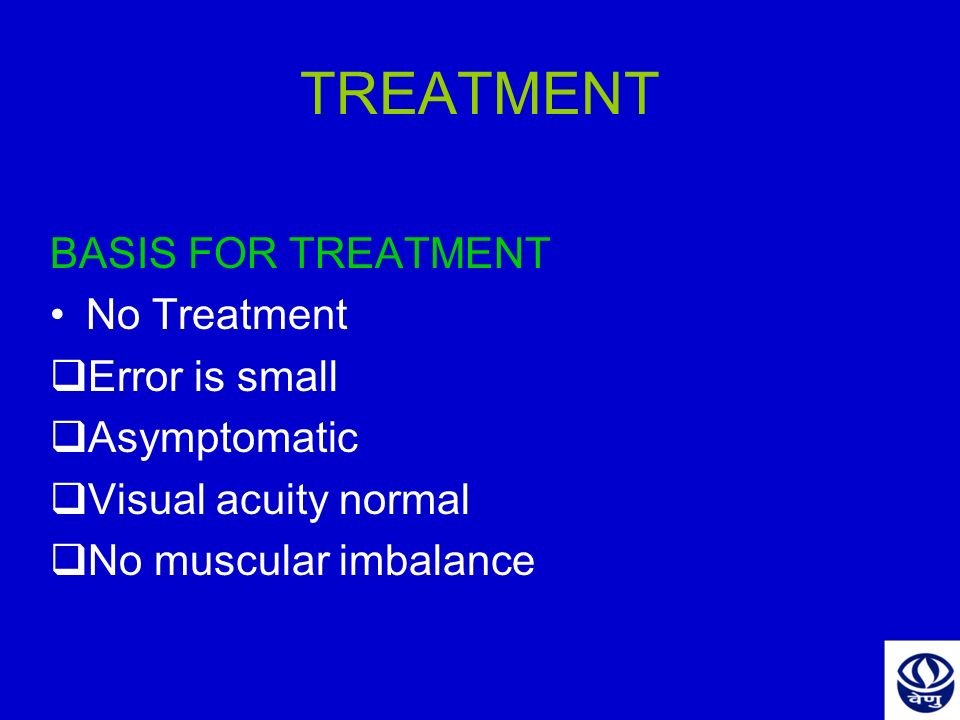 TREATMENT

BASIS FOR TREATMENT

• No Treatment

❑Error is small

❑Asymptomatic

❑Visual acuity normal

❑No muscular imbalance

वेणु